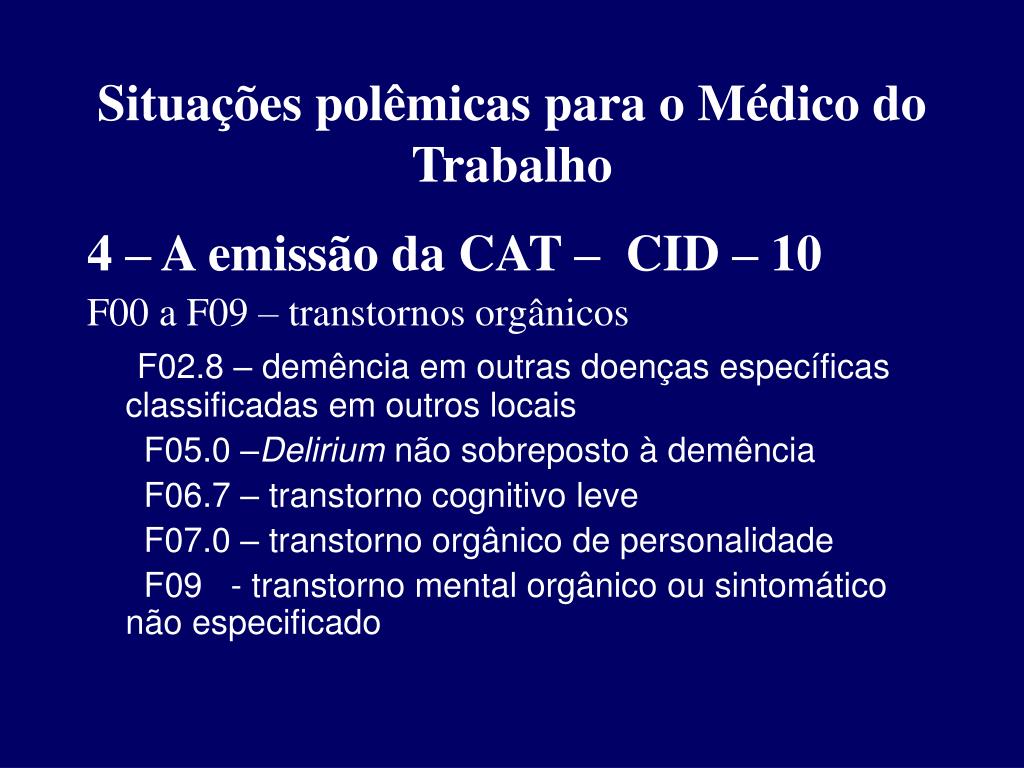 Situações polêmicas para o Médico do Trabalho

4 – A emissão da CAT – CID – 10

F00 a F09 – transtornos orgânicos

F02.8 – demência em outras doenças específicas classificadas em outros locais

F05.0 –Delirium não sobreposto à demência

F06.7 – transtorno cognitivo leve

F07.0 – transtorno orgânico de personalidade

F09 - transtorno mental orgânico ou sintomático não especificado